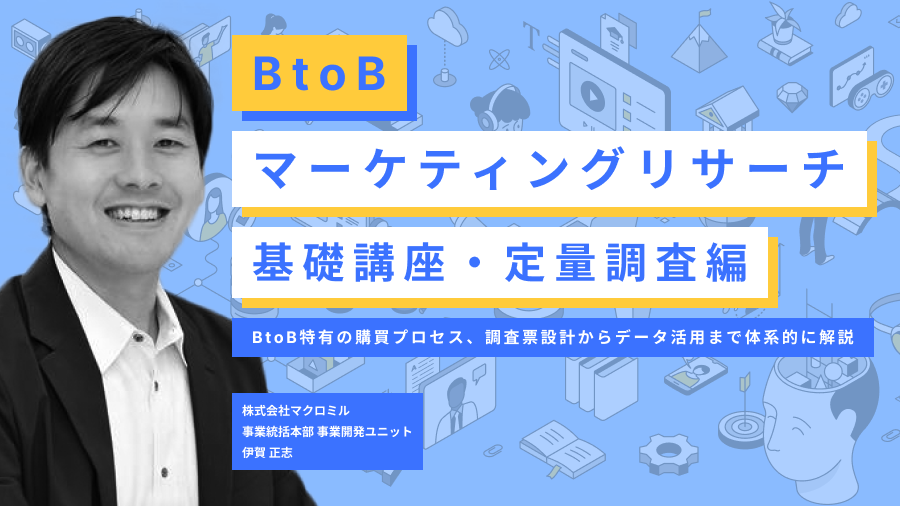 BtoB

マーケティングリサーチ

基礎講座・定量調査編

BtoB特有の購買プロセス、調査票設計からデータ活用まで体系的に解説

株式会社マクロミル
事業統括本部 事業開発ユニット
伊賀 正志